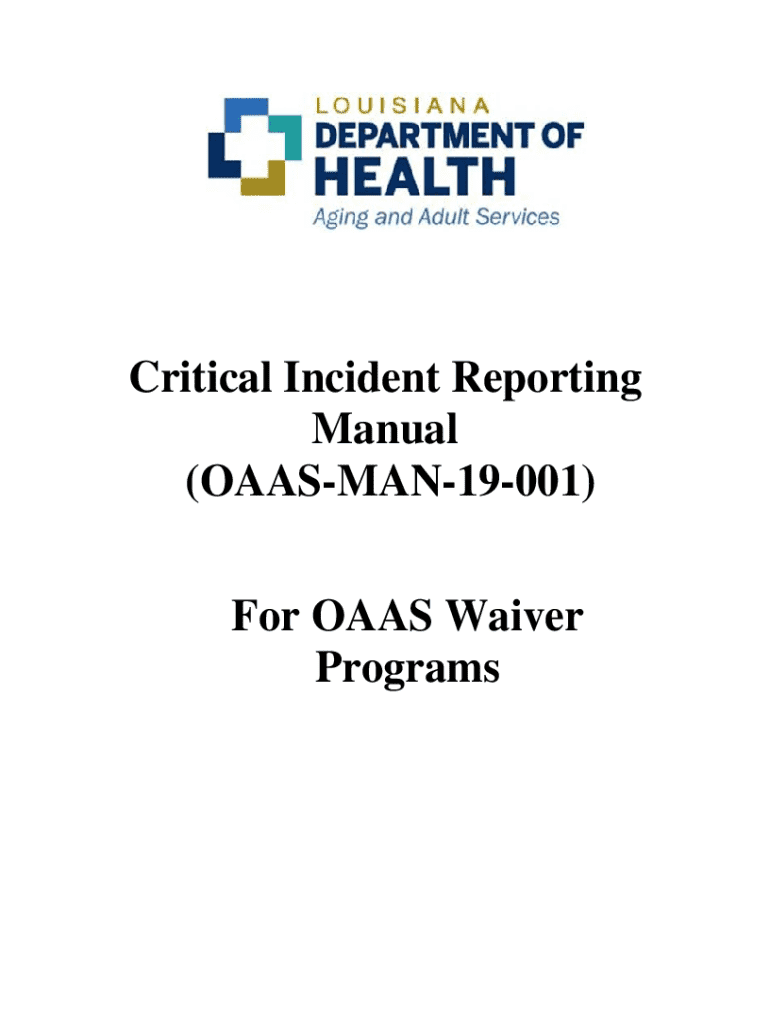 LOUISIANA
DEPARTMENT OF
HEALTH
Aging and Adult Services

Critical Incident Reporting Manual (OAAS-MAN-19-001)

For OAAS Waiver Programs